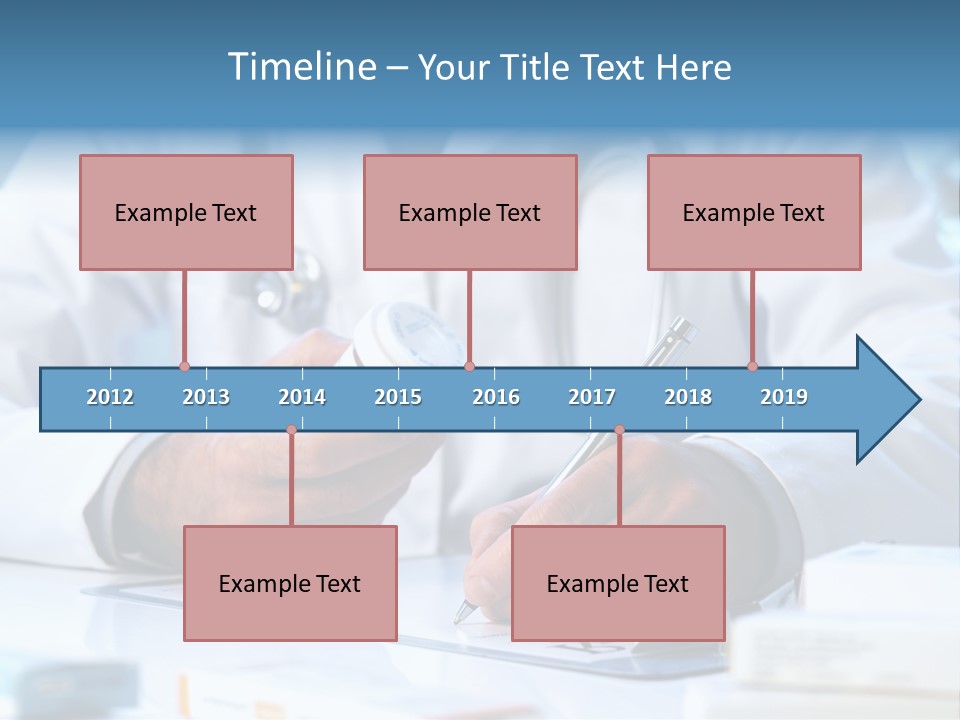 Timeline – Your Title Text Here

Example Text

Example Text

Example Text

2012 2013 2014 2015 2016 2017 2018 2019

Example Text

Example Text